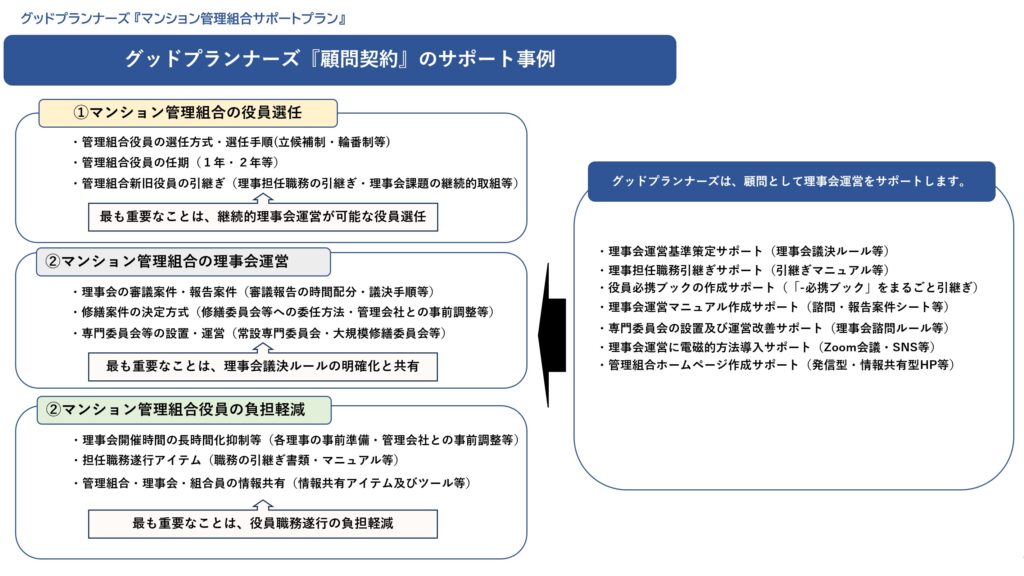 グッドプランナーズ『マンション管理組合サポートプラン』

グッドプランナーズ『顧問契約』のサポート事例

①マンション管理組合の役員選任

・管理組合役員の選任方式・選任手順(立候補制・輪番制等)
・管理組合役員の任期（１年・２年等）
・管理組合新旧役員の引継ぎ（理事担任職務の引継ぎ・理事会課題の継続的取組等）

最も重要なことは、継続的理事会運営が可能な役員選任

②マンション管理組合の理事会運営

・理事会の審議案件・報告案件（審議報告の時間配分・議決手順等）
・修繕案件の決定方式（修繕委員会等への委任方法・管理会社との事前調整等）
・専門委員会等の設置・運営（常設専門委員会・大規模修繕委員会等）

最も重要なことは、理事会議決ルールの明確化と共有

②マンション管理組合役員の負担軽減

・理事会開催時間の長時間化抑制等（各理事の事前準備・管理会社との事前調整等）
・担任職務遂行アイテム（職務の引継ぎ書類・マニュアル等）
・管理組合・理事会・組合員の情報共有（情報共有アイテム及びツール等）

最も重要なことは、役員職務遂行の負担軽減

グッドプランナーズは、顧問として理事会運営をサポートします。

・理事会運営基準策定サポート（理事会議決ルール等）
・理事担任職務引継ぎサポート（引継ぎマニュアル等）
・役員必携ブックの作成サポート（「-必携ブック」をまるごと引継ぎ）
・理事会運営マニュアル作成サポート（諮問・報告案件シート等）
・専門委員会の設置及び運営改善サポート（理事会諮問ルール等）
・理事会運営に電磁的方法導入サポート（Zoom会議・SNS等）
・管理組合ホームページ作成サポート（発信型・情報共有型HP等）